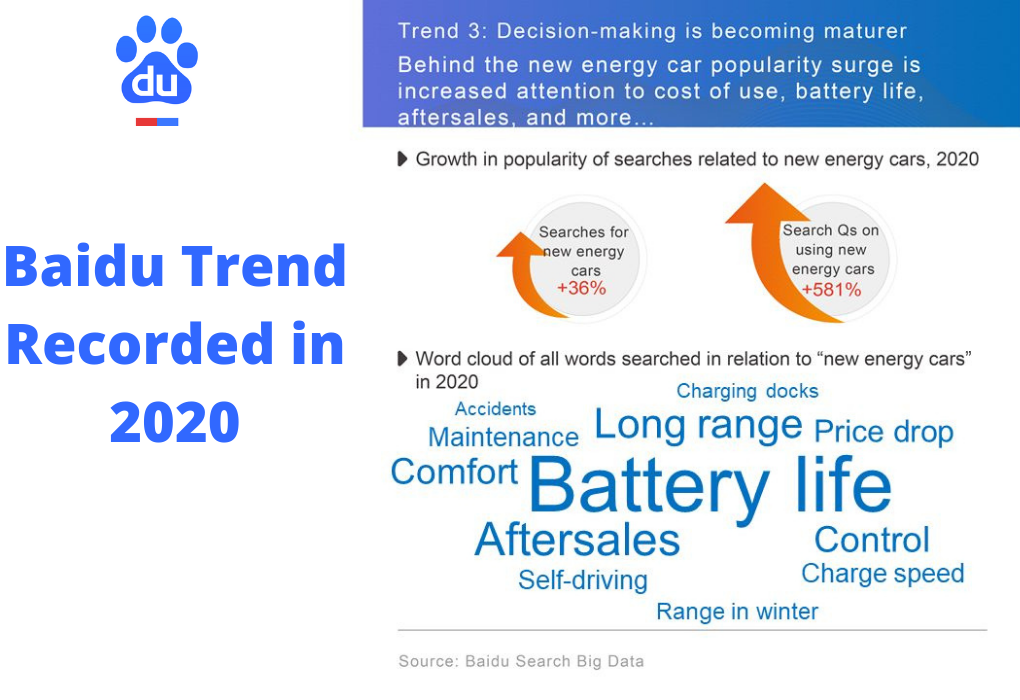 du

Baidu Trend Recorded in 2020

Trend 3: Decision-making is becoming maturer

Behind the new energy car popularity surge is increased attention to cost of use, battery life, aftersales, and more...

Growth in popularity of searches related to new energy cars, 2020

Searches for new energy cars +36%

Search Qs on using new energy cars +581%

Word cloud of all words searched in relation to "new energy cars" in 2020

Charging docks
Accidents
Maintenance
Long range
Price drop
Comfort
Battery life
Aftersales
Control
Self-driving
Charge speed
Range in winter

Source: Baidu Search Big Data